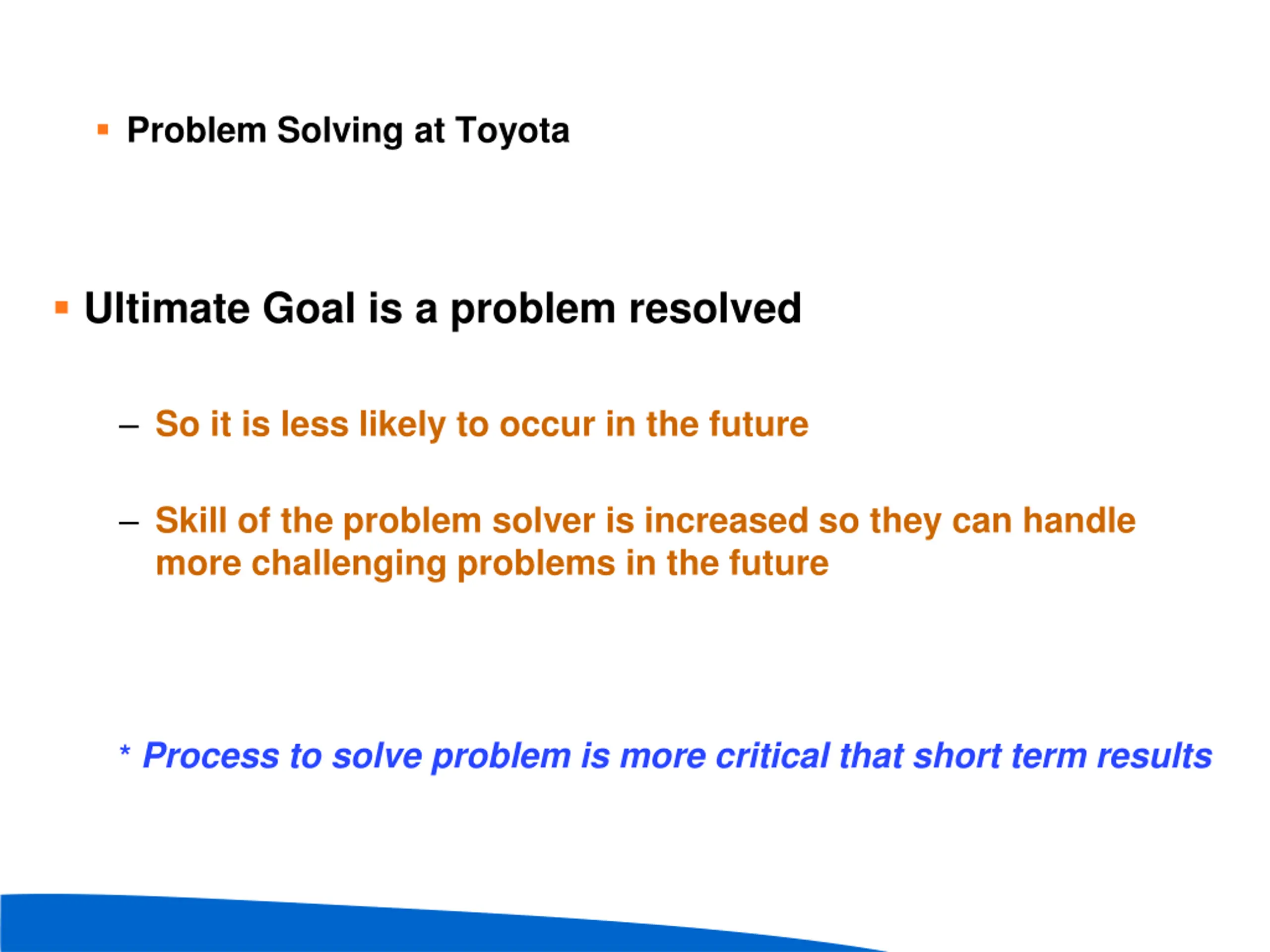 ▪ Problem Solving at Toyota

▪ Ultimate Goal is a problem resolved

– So it is less likely to occur in the future

– Skill of the problem solver is increased so they can handle more challenging problems in the future

* Process to solve problem is more critical that short term results